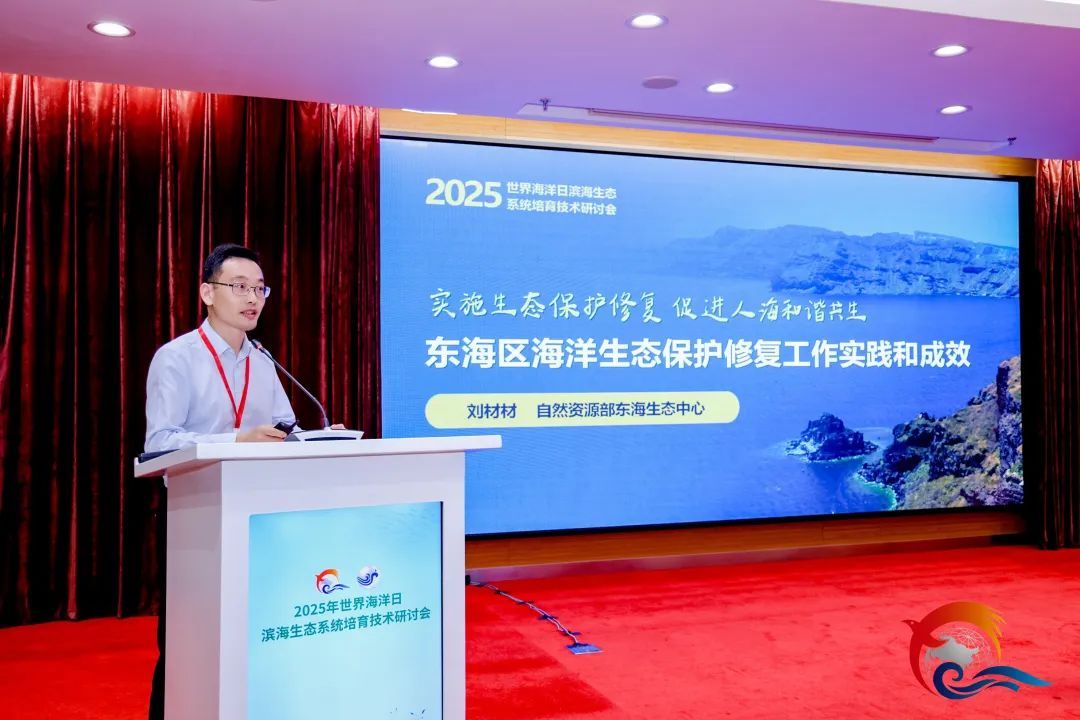 2025 世界海洋日滨海生态系统培育技术研讨会

实施生态保护修复 促进人海和谐共生

东海区海洋生态保护修复工作实践和成效

刘材材　自然资源部东海生态中心

2025年世界海洋日
滨海生态系统培育技术研讨会